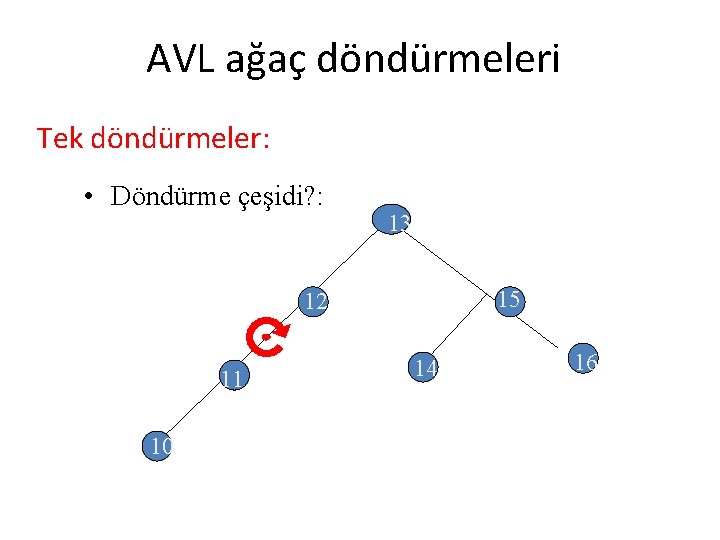 AVL ağaç döndürmeleri

Tek döndürmeler:

• Döndürme çeşidi?:

13
12
15
11
14
16
10